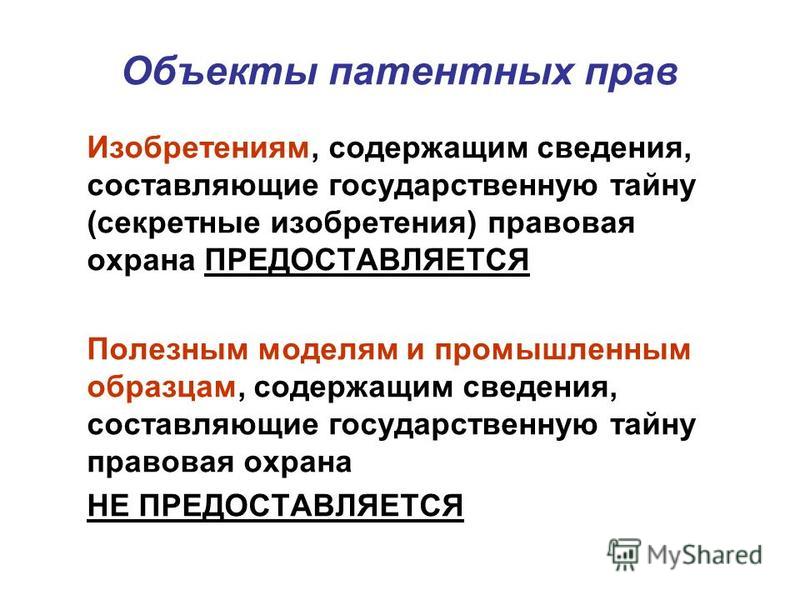 Объекты патентных прав

Изобретениям, содержащим сведения, составляющие государственную тайну (секретные изобретения) правовая охрана ПРЕДОСТАВЛЯЕТСЯ

Полезным моделям и промышленным образцам, содержащим сведения, составляющие государственную тайну правовая охрана

НЕ ПРЕДОСТАВЛЯЕТСЯ

MyShared